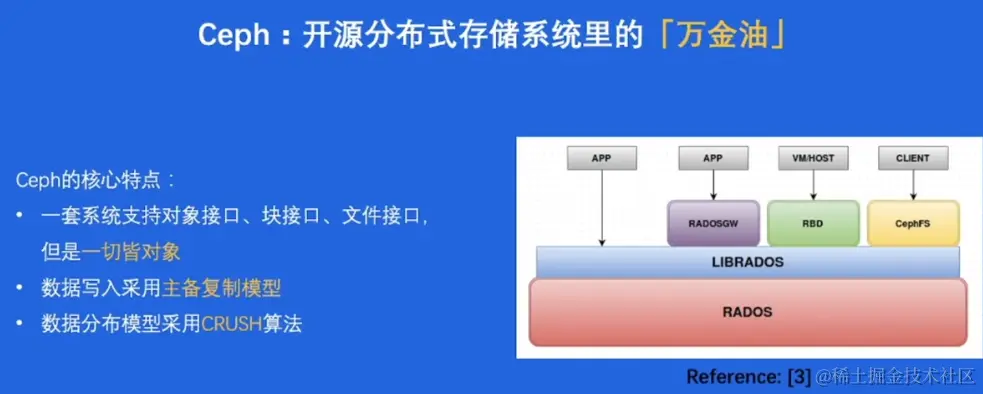 Ceph：开源分布式存储系统里的「万金油」

Ceph的核心特点：

• 一套系统支持对象接口、块接口、文件接口，但是一切皆对象

• 数据写入采用主备复制模型

• 数据分布模型采用CRUSH算法

APP

APP

VM/HOST

CLIENT

RADOSGW

RBD

CephFS

LIBRADOS

RADOS

Reference: [3] @稀土掘金技术社区